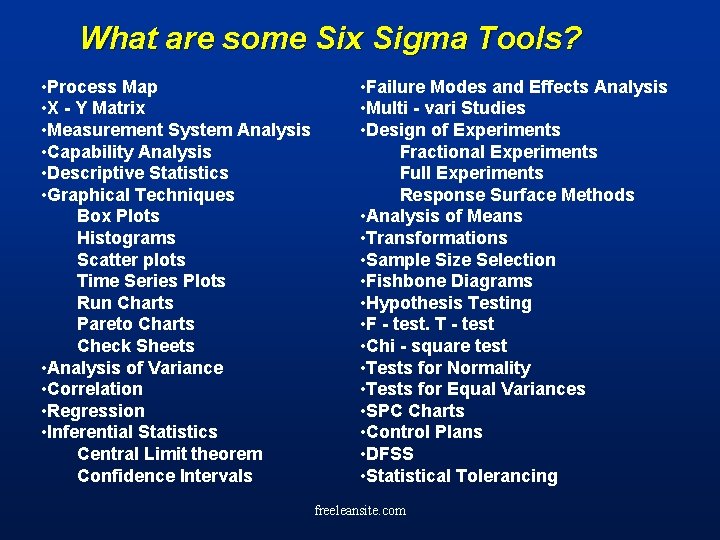 What are some Six Sigma Tools?

•Process Map
•X - Y Matrix
•Measurement System Analysis
•Capability Analysis
•Descriptive Statistics
•Graphical Techniques
Box Plots
Histograms
Scatter plots
Time Series Plots
Run Charts
Pareto Charts
Check Sheets
•Analysis of Variance
•Correlation
•Regression
•Inferential Statistics
Central Limit theorem
Confidence Intervals

•Failure Modes and Effects Analysis
•Multi - vari Studies
•Design of Experiments
Fractional Experiments
Full Experiments
Response Surface Methods
•Analysis of Means
•Transformations
•Sample Size Selection
•Fishbone Diagrams
•Hypothesis Testing
•F - test. T - test
•Chi - square test
•Tests for Normality
•Tests for Equal Variances
•SPC Charts
•Control Plans
•DFSS
•Statistical Tolerancing

freeleansite.com